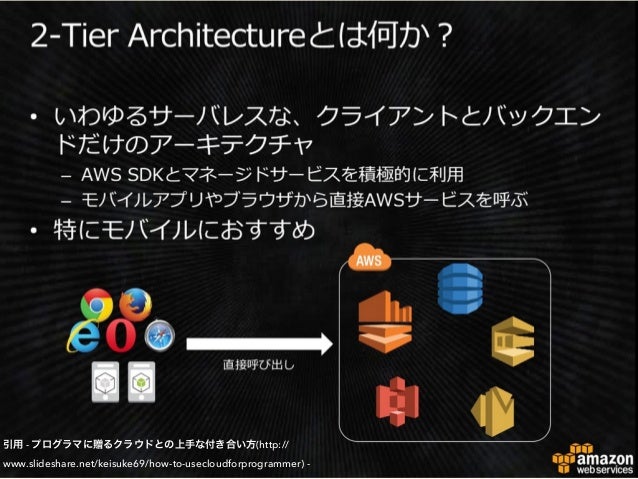 2-Tier Architectureとは何か？

• いわゆるサーバレスな、クライアントとバックエンドだけのアーキテクチャ
– AWS SDKとマネージドサービスを積極的に利用
– モバイルアプリやブラウザから直接AWSサービスを呼ぶ
• 特にモバイルにおすすめ

AWS

直接呼び出し

引用 - プログラマに贈るクラウドとの上手な付き合い方(http://www.slideshare.net/keisuke69/how-to-usecloudforprogrammer) -

amazon web services